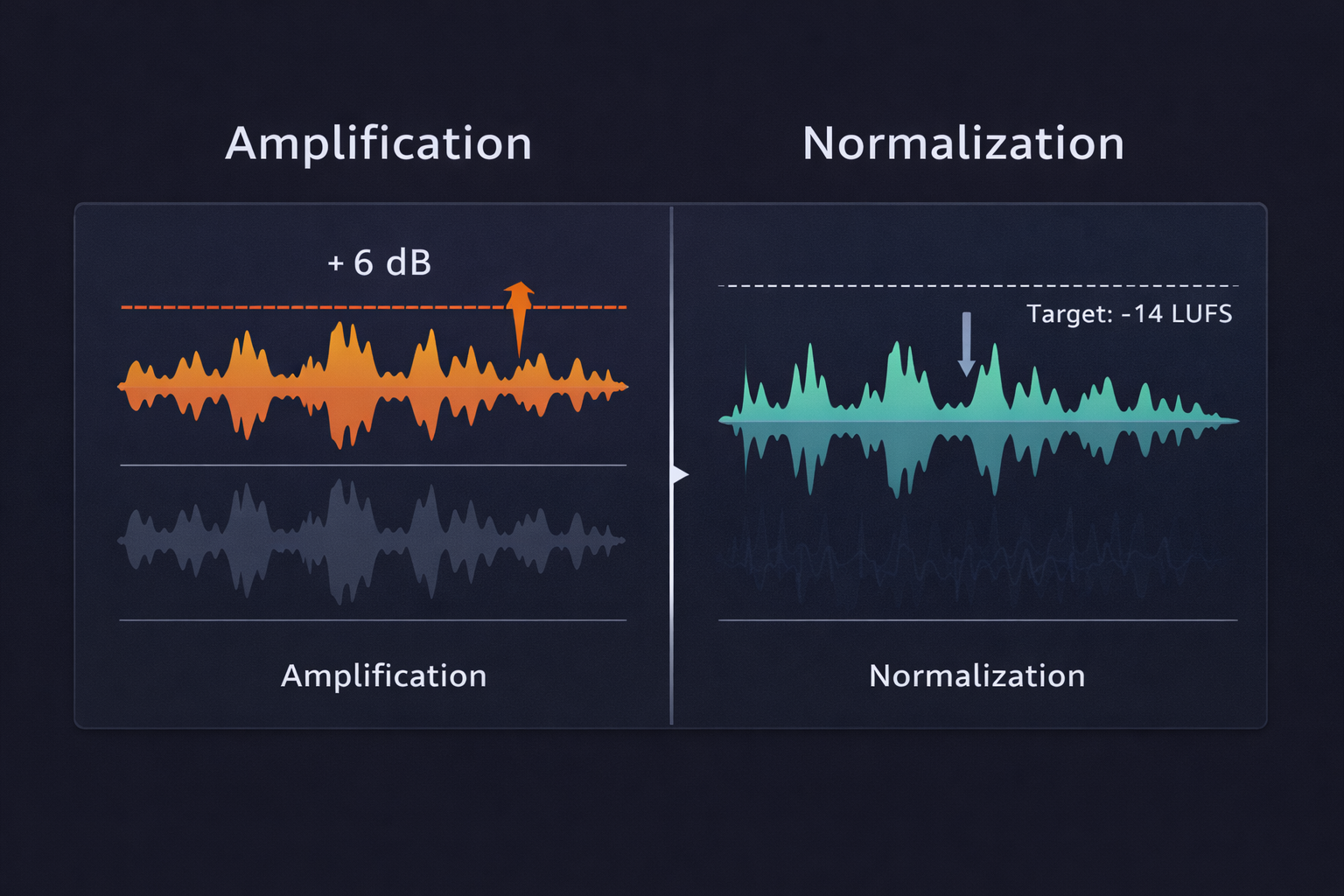 Amplification

Normalization

+ 6 dB

Target: -14 LUFS

Amplification

Normalization